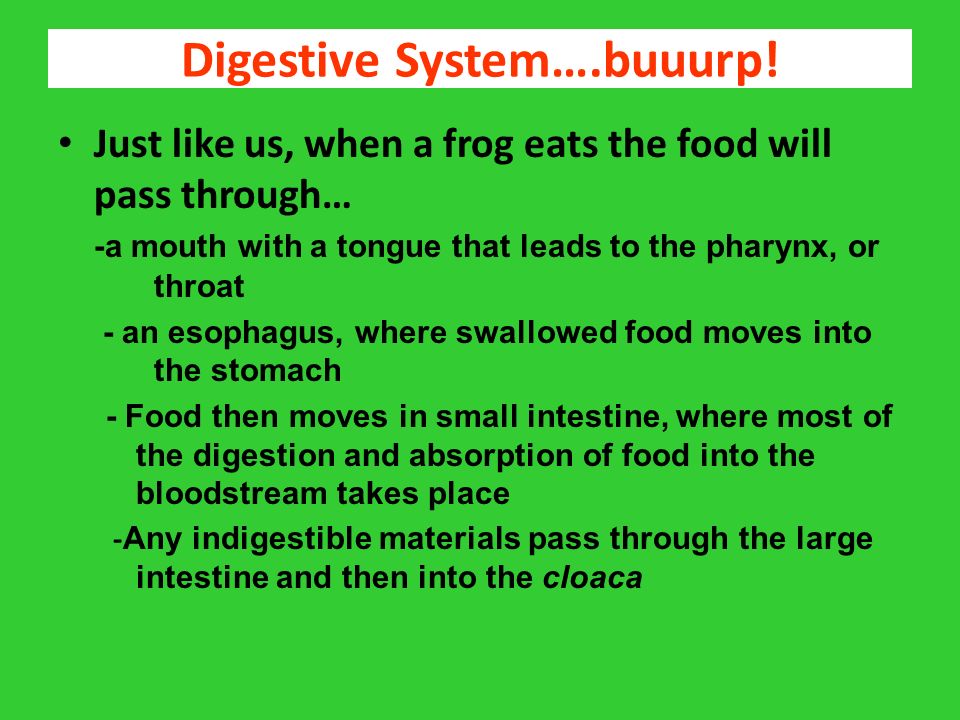 Digestive System….buuurp!

• Just like us, when a frog eats the food will pass through…

-a mouth with a tongue that leads to the pharynx, or throat

- an esophagus, where swallowed food moves into the stomach

- Food then moves in small intestine, where most of the digestion and absorption of food into the bloodstream takes place

-Any indigestible materials pass through the large intestine and then into the cloaca